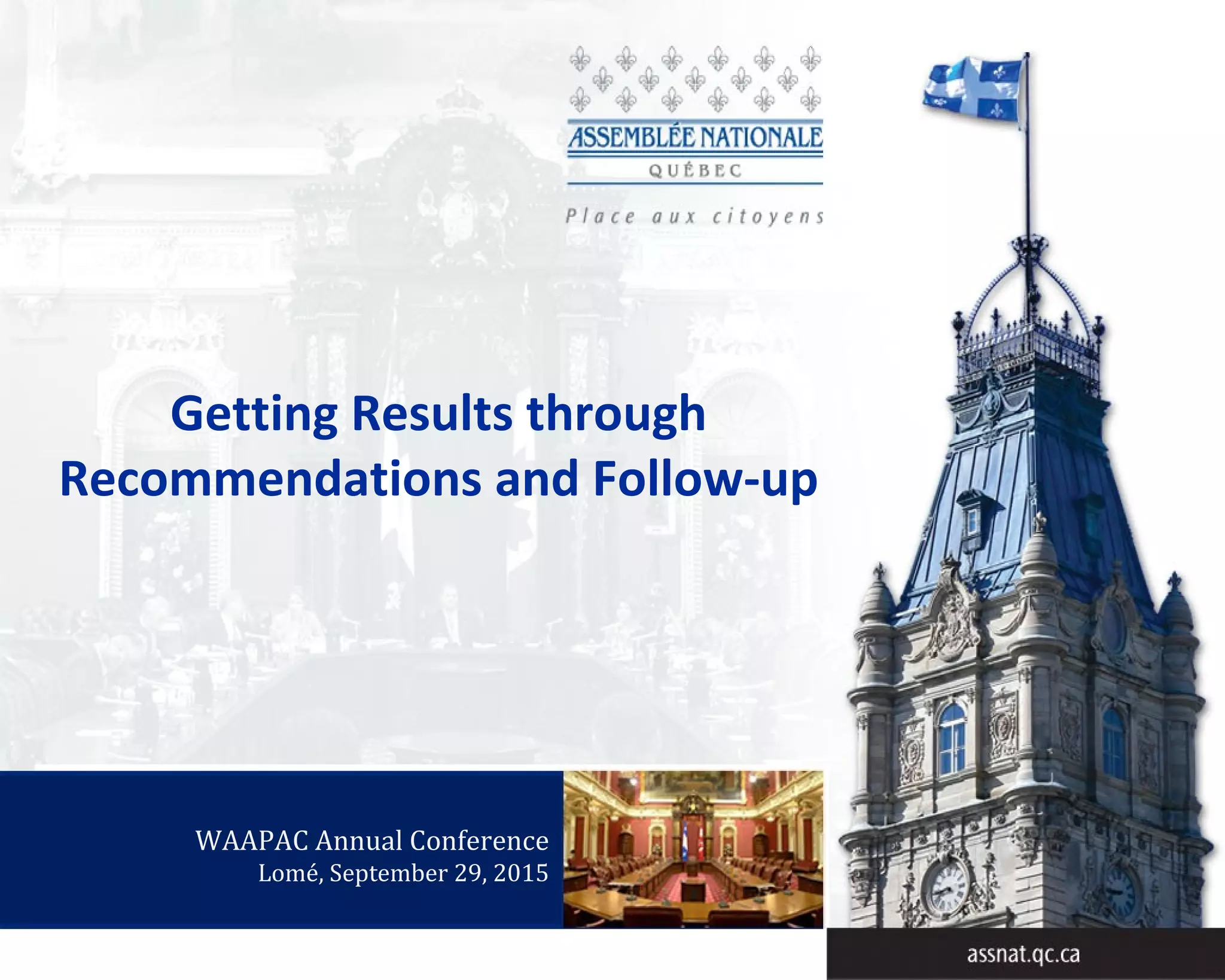 ASSEMBLÉE NATIONALE
QUÉBEC
Place aux citoyens

Getting Results through Recommendations and Follow-up

WAAPAC Annual Conference
Lomé, September 29, 2015

assnat.qc.ca